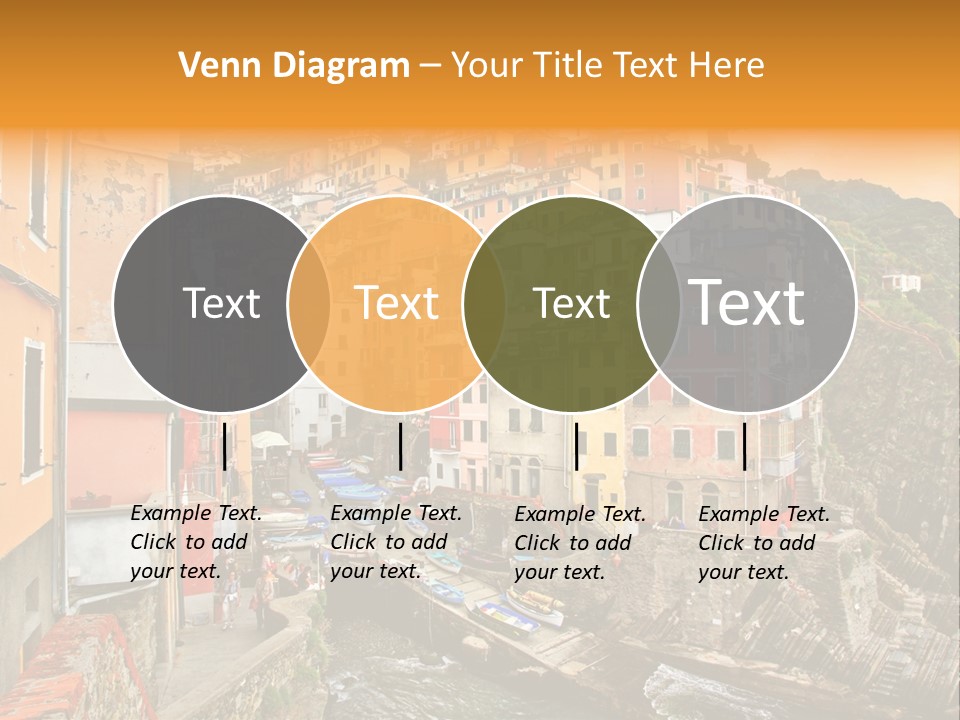 Venn Diagram – Your Title Text Here

Text

Text

Text

Text

Example Text. Click to add your text.

Example Text. Click to add your text.

Example Text. Click to add your text.

Example Text. Click to add your text.